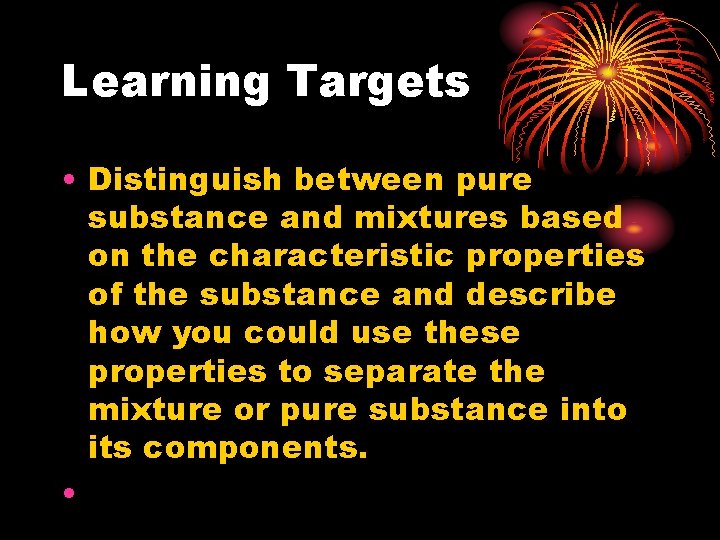 Learning Targets

• Distinguish between pure substance and mixtures based on the characteristic properties of the substance and describe how you could use these properties to separate the mixture or pure substance into its components.

•